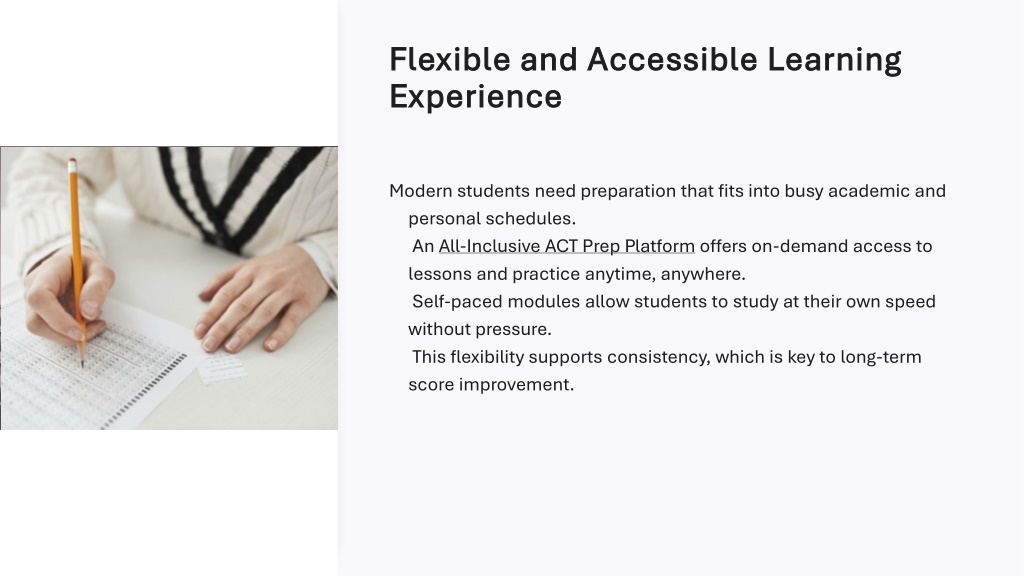 Flexible and Accessible Learning Experience

Modern students need preparation that fits into busy academic and personal schedules.
An All-Inclusive ACT Prep Platform offers on-demand access to lessons and practice anytime, anywhere.
Self-paced modules allow students to study at their own speed without pressure.
This flexibility supports consistency, which is key to long-term score improvement.